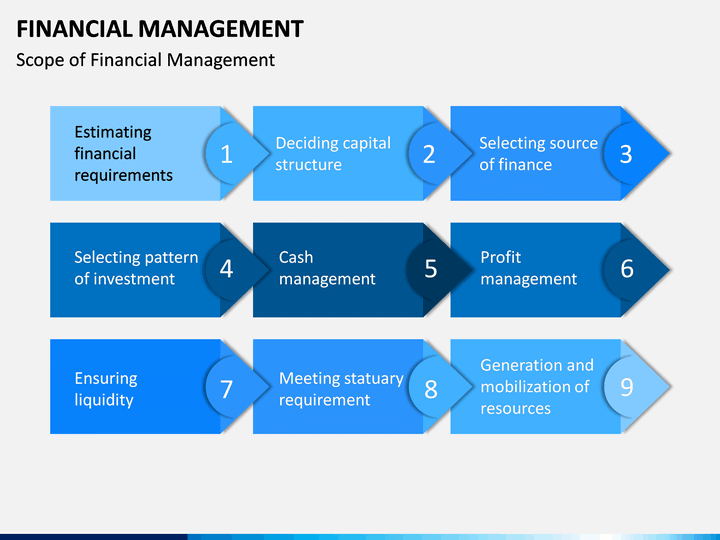 FINANCIAL MANAGEMENT

Scope of Financial Management

Estimating financial requirements

1

Deciding capital structure

2

Selecting source of finance

3

Selecting pattern of investment

4

Cash management

5

Profit management

6

Ensuring liquidity

7

Meeting statuary requirement

8

Generation and mobilization of resources

9